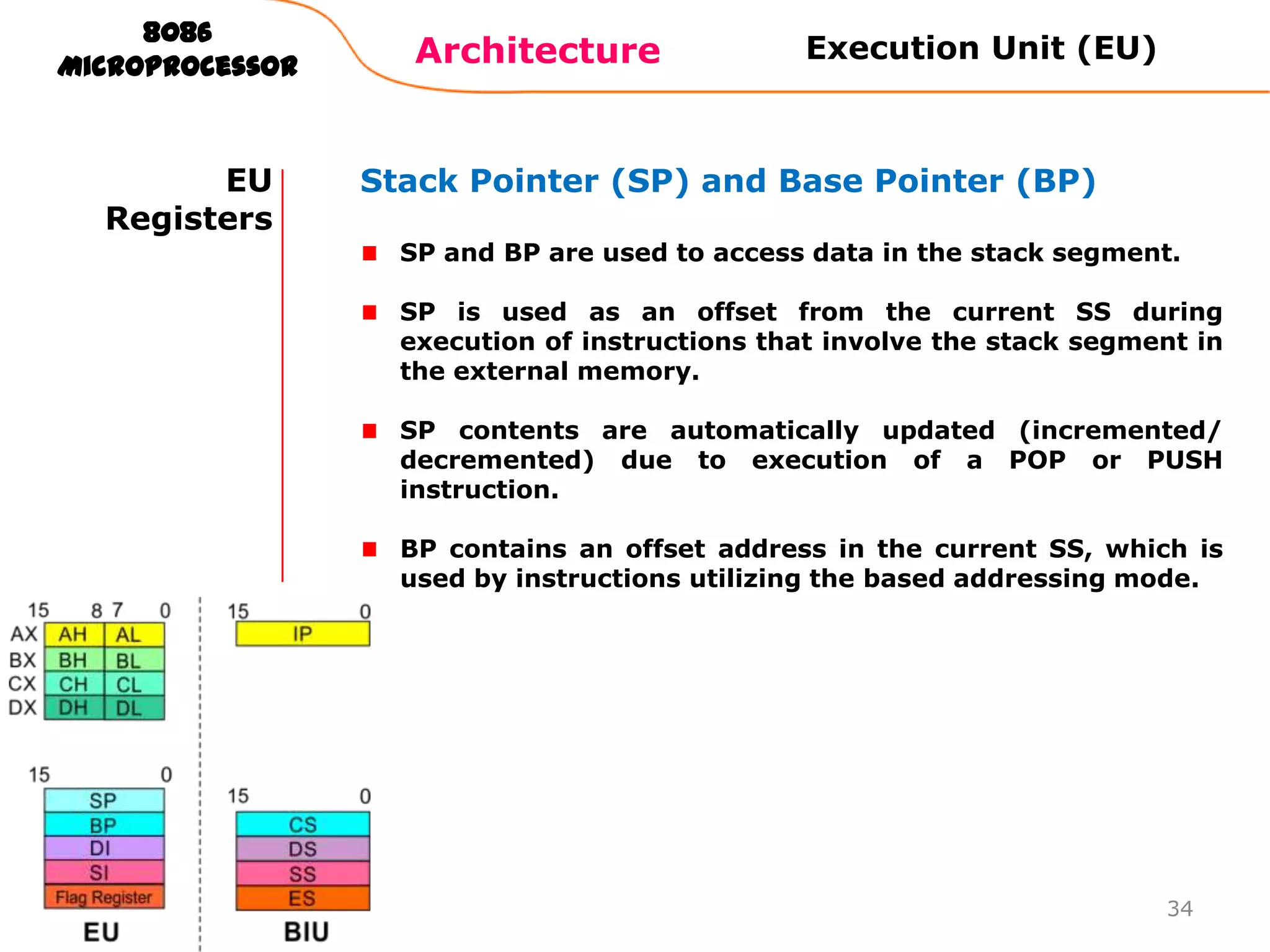 8086 MICROPROCESSOR

Architecture

Execution Unit (EU)

EU Registers

Stack Pointer (SP) and Base Pointer (BP)

SP and BP are used to access data in the stack segment.

SP is used as an offset from the current SS during execution of instructions that involve the stack segment in the external memory.

SP contents are automatically updated (incremented/ decremented) due to execution of a POP or PUSH instruction.

BP contains an offset address in the current SS, which is used by instructions utilizing the based addressing mode.

15 8 7 0
AX AH AL
BX BH BL
CX CH CL
DX DH DL

15 0
SP
BP
DI
SI
Flag Register

EU

15 0
IP

15 0
CS
DS
SS
ES

BIU

34